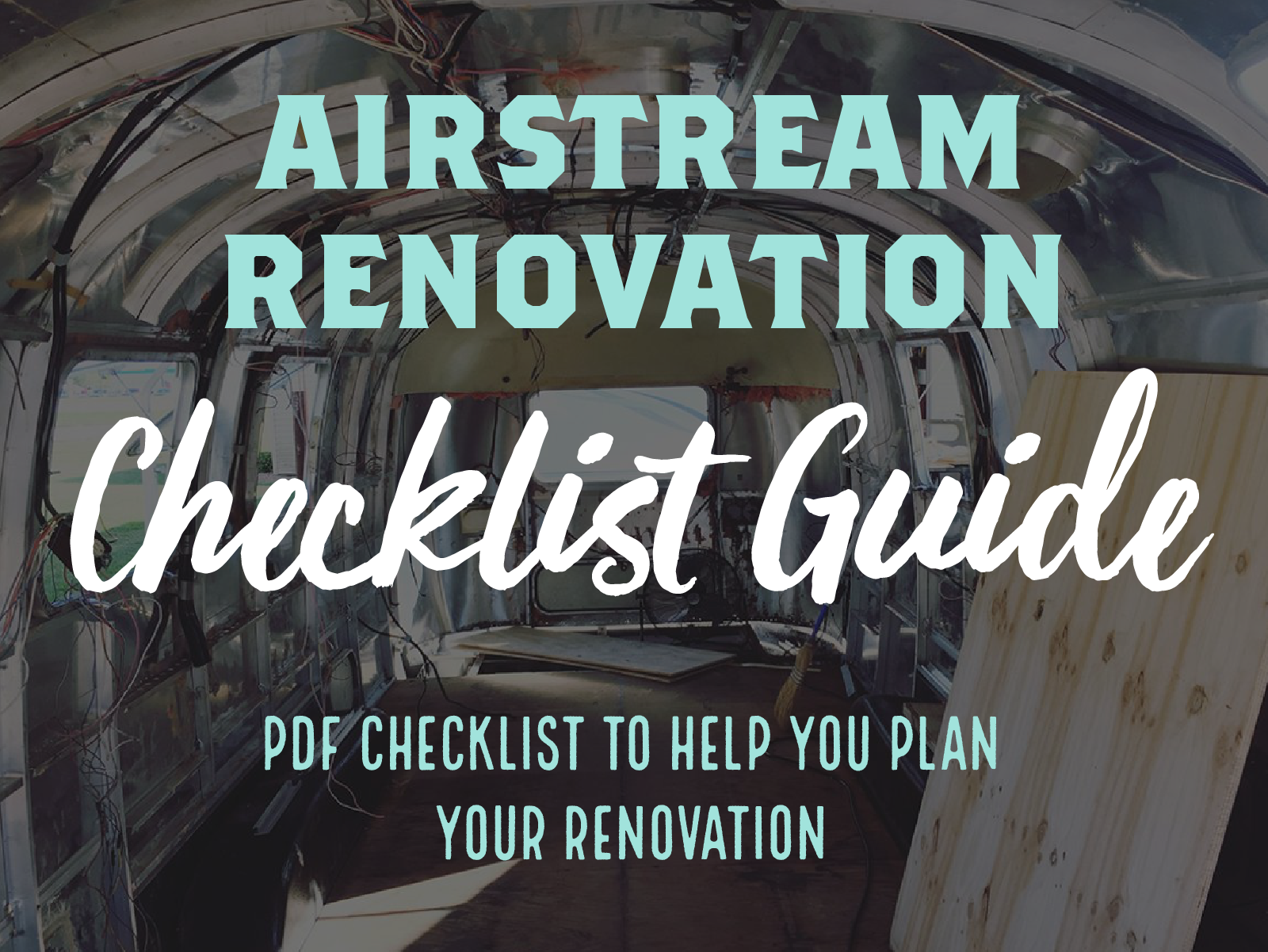 AIRSTREAM RENOVATION

Checklist Guide

PDF CHECKLIST TO HELP YOU PLAN YOUR RENOVATION